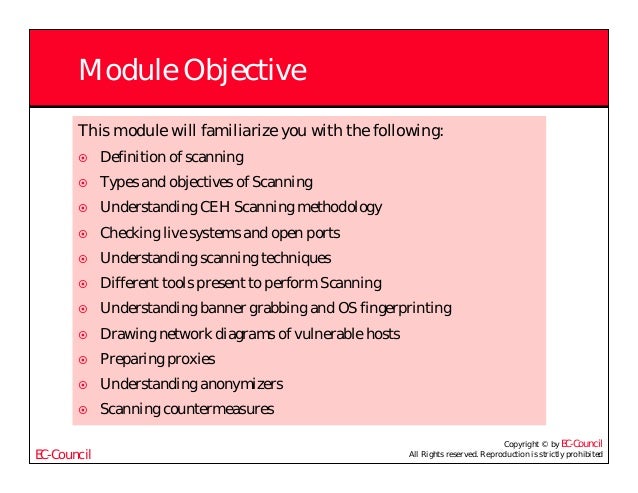 Module Objective

This module will familiarize you with the following:

- Definition of scanning
- Types and objectives of Scanning
- Understanding CEH Scanning methodology
- Checking live systems and open ports
- Understanding scanning techniques
- Different tools present to perform Scanning
- Understanding banner grabbing and OS fingerprinting
- Drawing network diagrams of vulnerable hosts
- Preparing proxies
- Understanding anonymizers
- Scanning countermeasures

EC-Council

Copyright © by EC-Council
All Rights reserved. Reproduction is strictly prohibited